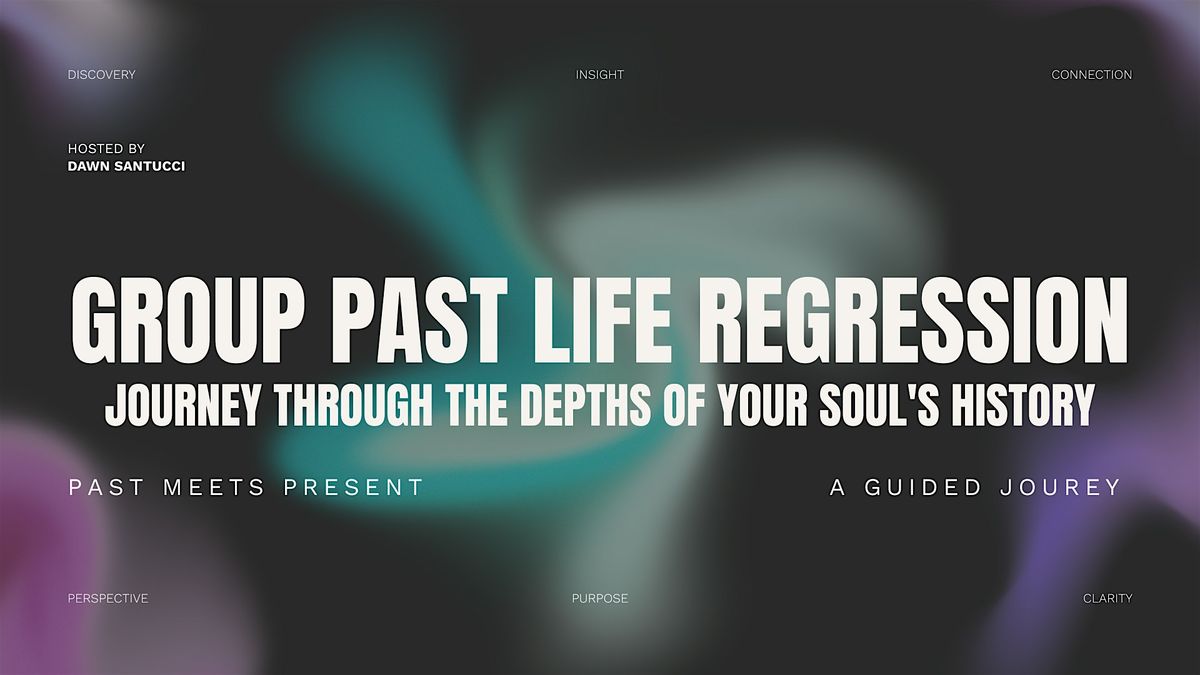 DISCOVERY

INSIGHT

CONNECTION

HOSTED BY
DAWN SANTUCCI

GROUP PAST LIFE REGRESSION

JOURNEY THROUGH THE DEPTHS OF YOUR SOUL'S HISTORY

PAST MEETS PRESENT

A GUIDED JOUREY

PERSPECTIVE

PURPOSE

CLARITY